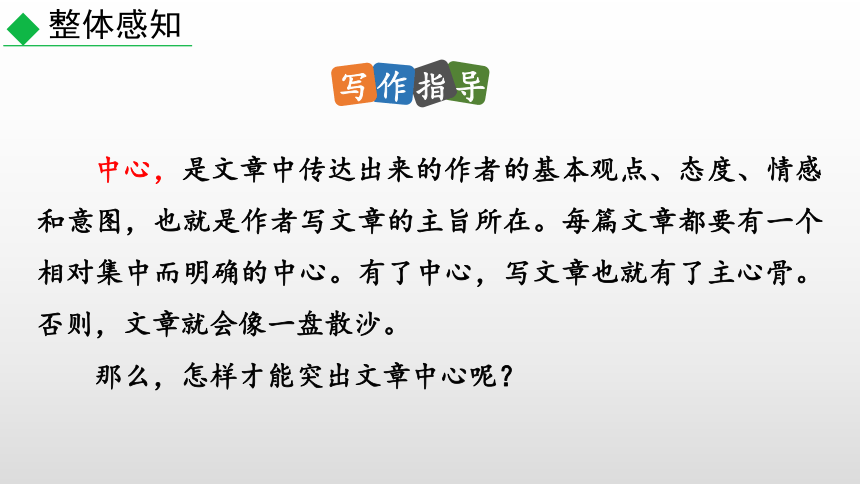 整体感知

写作指导

中心，是文章中传达出来的作者的基本观点、态度、情感和意图，也就是作者写文章的主旨所在。每篇文章都要有一个相对集中而明确的中心。有了中心，写文章也就有了主心骨。否则，文章就会像一盘散沙。

那么，怎样才能突出文章中心呢？